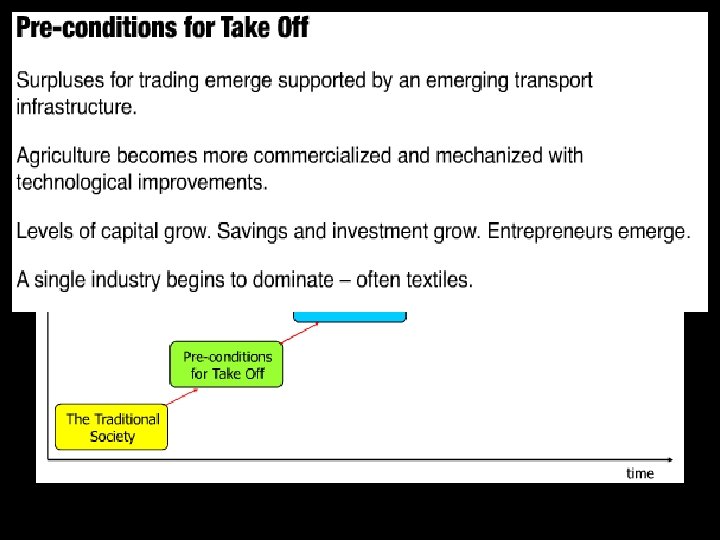 Pre-conditions for Take Off

Surpluses for trading emerge supported by an emerging transport infrastructure.

Agriculture becomes more commercialized and mechanized with technological improvements.

Levels of capital grow. Savings and investment grow. Entrepreneurs emerge.

A single industry begins to dominate – often textiles.

Pre-conditions for Take Off

The Traditional Society

time